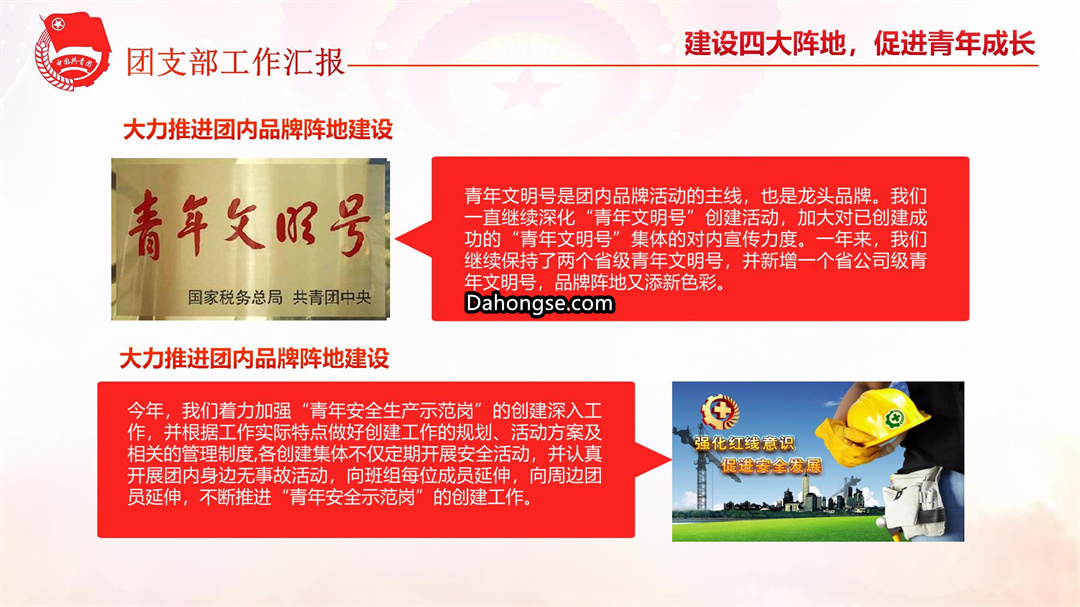 中国共青团

团支部工作汇报

建设四大阵地，促进青年成长

大力推进团内品牌阵地建设

青年文明号

国家税务总局 共青团中央

青年文明号是团内品牌活动的主线，也是龙头品牌。我们一直继续深化“青年文明号”创建活动，加大对已创建成功的“青年文明号”集体的对内宣传力度。一年来，我们继续保持了两个省级青年文明号，并新增一个省公司级青年文明号，品牌阵地又添新色彩。

Dahongse.com

大力推进团内品牌阵地建设

今年，我们着力加强“青年安全生产示范岗”的创建深入工作，并根据工作实际特点做好创建工作的规划、活动方案及相关的管理制度,各创建集体不仅定期开展安全活动，并认真开展团内身边无事故活动，向班组每位成员延伸，向周边团员延伸，不断推进“青年安全示范岗”的创建工作。

强化红线意识
促进安全发展